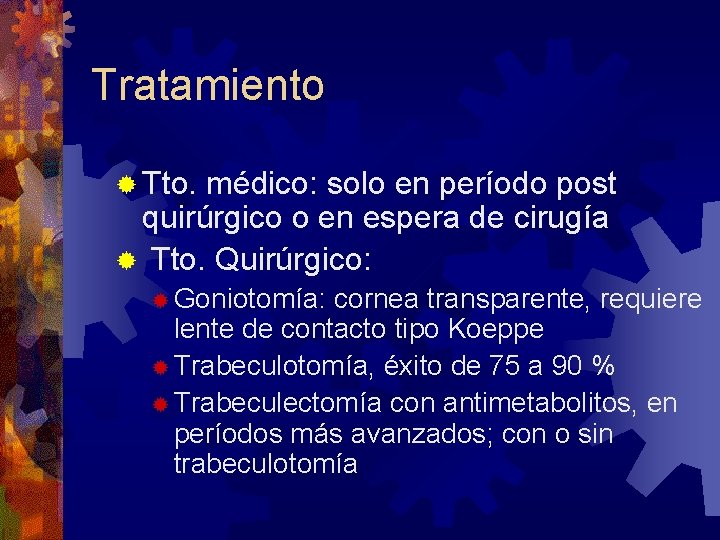 Tratamiento

Tto. médico: solo en período post quirúrgico o en espera de cirugía

Tto. Quirúrgico:

Goniotomía: cornea transparente, requiere lente de contacto tipo Koeppe

Trabeculotomía, éxito de 75 a 90 %

Trabeculectomía con antimetabolitos, en períodos más avanzados; con o sin trabeculotomía